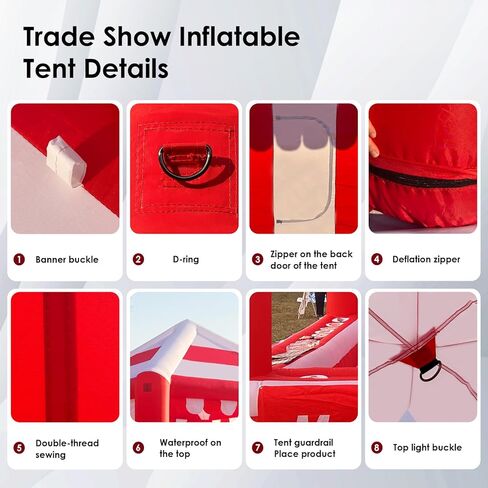 Trade Show Inflatable Tent Details

1 Banner buckle

2 D-ring

3 Zipper on the back door of the tent

4 Deflation zipper

5 Double-thread sewing

6 Waterproof on the top

7 Tent guardrail Place product

8 Top light buckle